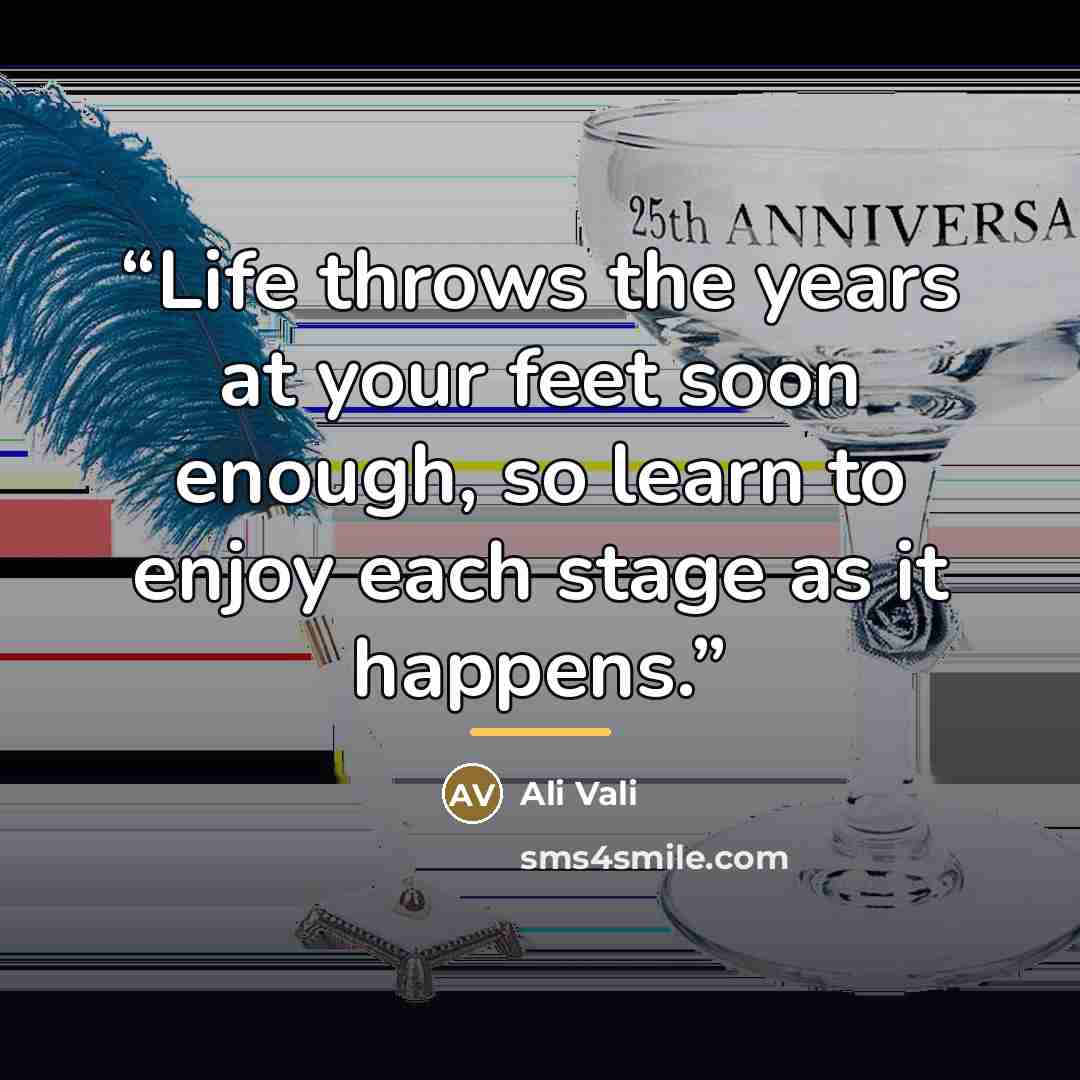 25th ANNIVERSA

“Life throws the years at your feet soon enough, so learn to enjoy each stage as it happens.”

AV Ali Vali

sms4smile.com